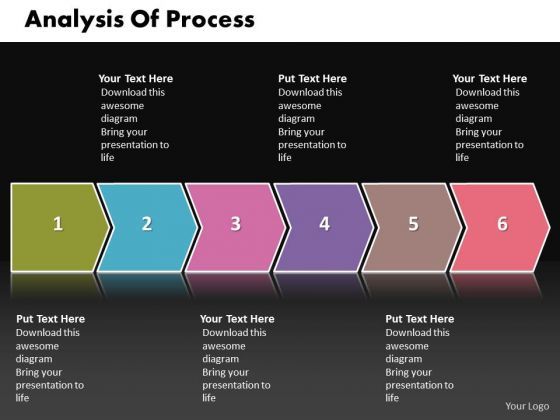 Analysis Of Process

Your Text Here
Download this awesome diagram
Bring your presentation to life

Put Text Here
Download this awesome diagram
Bring your presentation to life

Your Text Here
Download this awesome diagram
Bring your presentation to life

1

2

3

4

5

6

Put Text Here
Download this awesome diagram
Bring your presentation to life

Your Text Here
Download this awesome diagram
Bring your presentation to life

Put Text Here
Download this awesome diagram
Bring your presentation to life

Your Logo